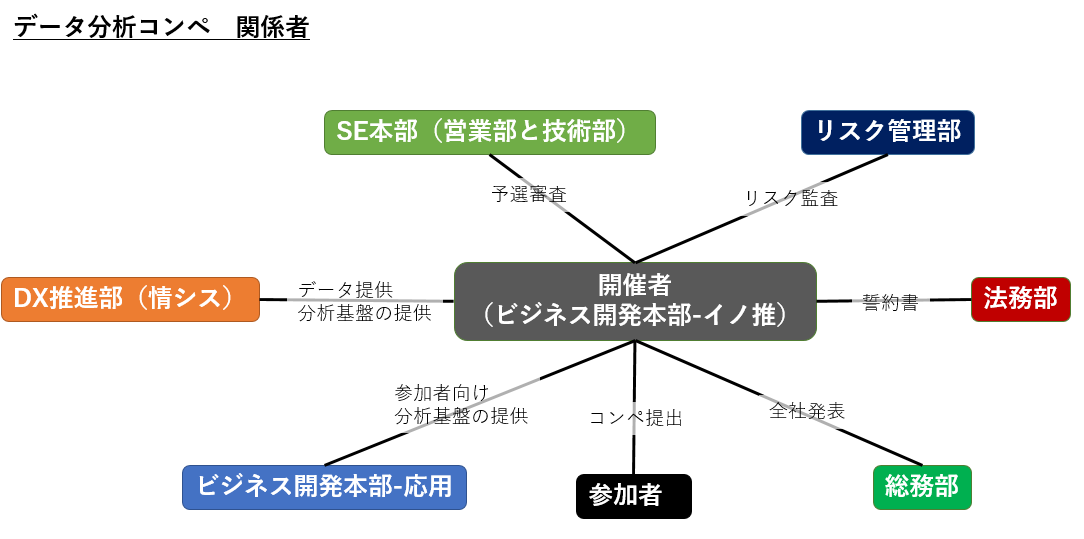 データ分析コンペ　関係者

SE本部（営業部と技術部）

リスク管理部

予選審査

リスク監査

DX推進部（情シス）

データ提供
分析基盤の提供

開催者
（ビジネス開発本部-イノ推）

誓約書

法務部

参加者向け
分析基盤の提供

コンペ提出

全社発表

ビジネス開発本部-応用

参加者

総務部